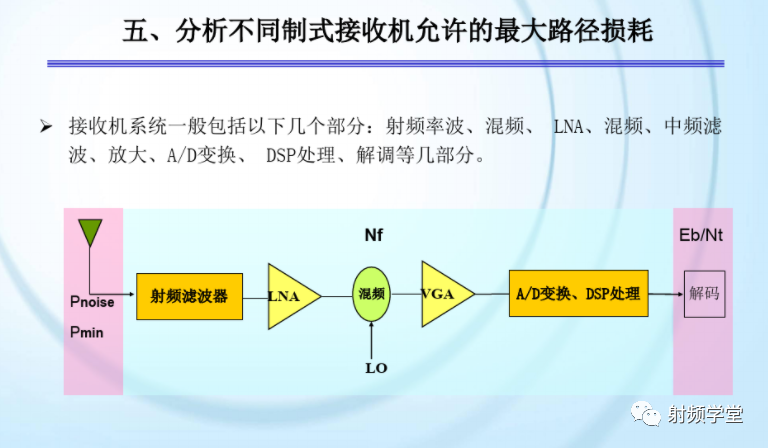 五、分析不同制式接收机允许的最大路径损耗

➢ 接收机系统一般包括以下几个部分：射频率波、混频、 LNA、混频、中频滤波、放大、A/D变换、 DSP处理、解调等几部分。

Nf

Eb/Nt

Pnoise

Pmin

射频滤波器

LNA

混频

VGA

A/D变换、DSP处理

解码

LO

射频学堂